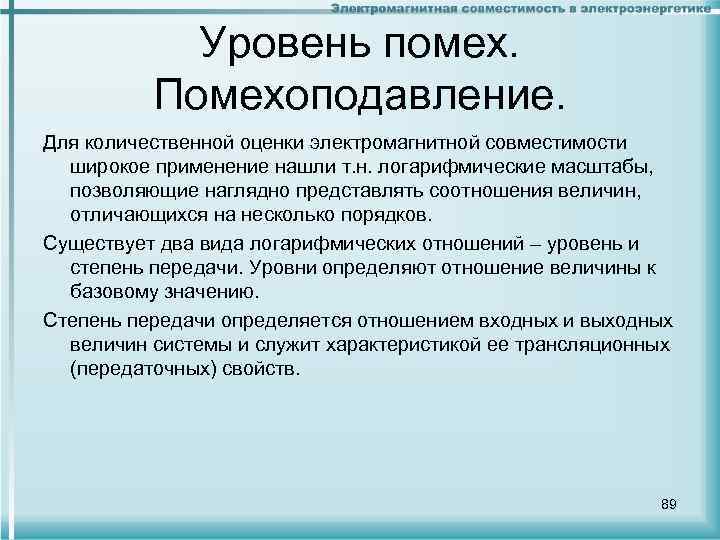 Электромагнитная совместимость в электроэнергетике

Уровень помех. Помехоподавление.

Для количественной оценки электромагнитной совместимости широкое применение нашли т.н. логарифмические масштабы, позволяющие наглядно представлять соотношения величин, отличающихся на несколько порядков.

Существует два вида логарифмических отношений – уровень и степень передачи. Уровни определяют отношение величины к базовому значению.

Степень передачи определяется отношением входных и выходных величин системы и служит характеристикой ее трансляционных (передаточных) свойств.

89